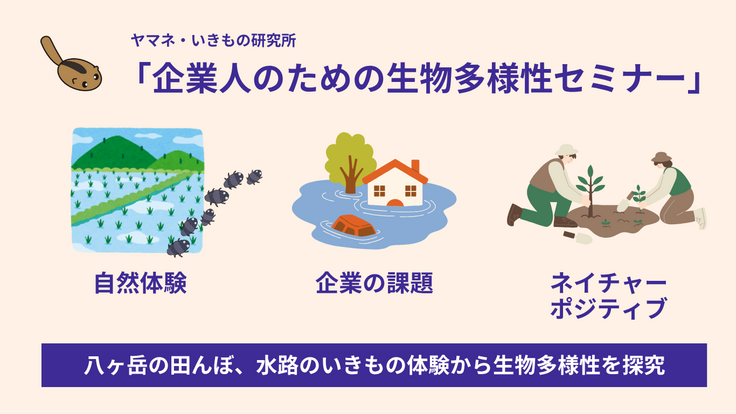 ヤマネ・いきもの研究所
「企業人のための生物多様性セミナー」

自然体験

企業の課題

ネイチャーポジティブ

八ヶ岳の田んぼ、水路のいきもの体験から生物多様性を探究